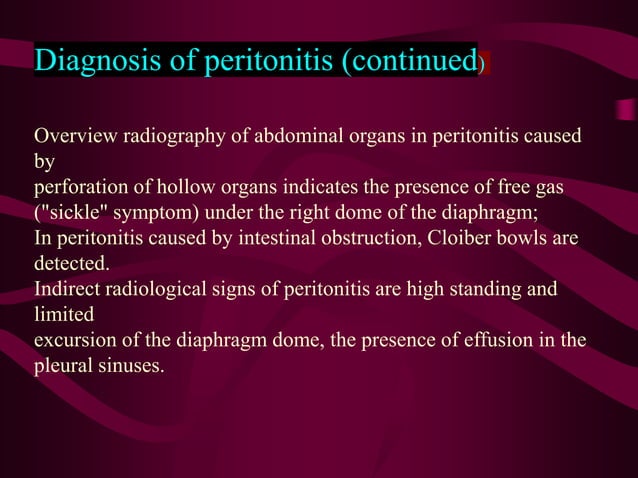 Diagnosis of peritonitis (continued)

Overview radiography of abdominal organs in peritonitis caused by
perforation of hollow organs indicates the presence of free gas ("sickle" symptom) under the right dome of the diaphragm;
In peritonitis caused by intestinal obstruction, Cloiber bowls are detected.
Indirect radiological signs of peritonitis are high standing and limited
excursion of the diaphragm dome, the presence of effusion in the pleural sinuses.